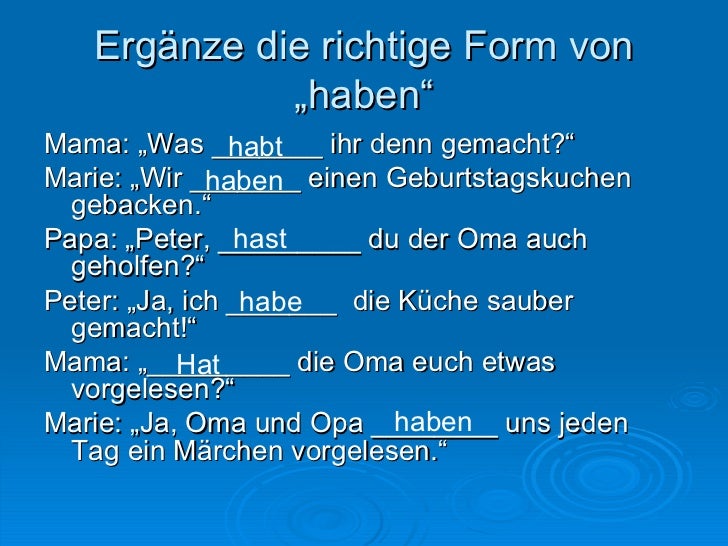 Ergänze die richtige Form von „haben“

Mama: „Was habt ihr denn gemacht?“

Marie: „Wir haben einen Geburtstagskuchen gebacken.“

Papa: „Peter, hast du der Oma auch geholfen?“

Peter: „Ja, ich habe die Küche sauber gemacht!“

Mama: „Hat die Oma euch etwas vorgelesen?“

Marie: „Ja, Oma und Opa haben uns jeden Tag ein Märchen vorgelesen.“